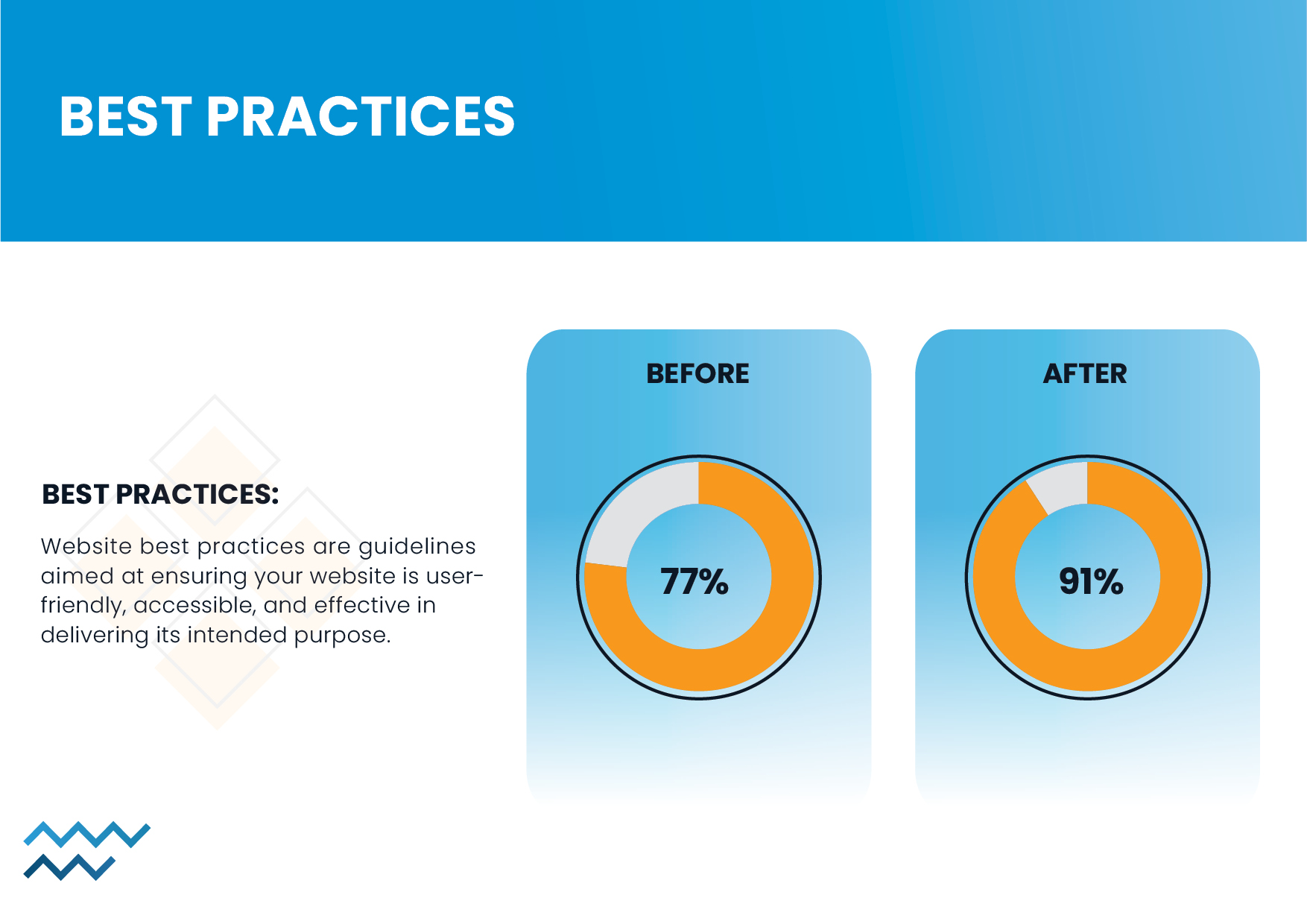 BEST PRACTICES

BEST PRACTICES:

Website best practices are guidelines aimed at ensuring your website is user-friendly, accessible, and effective in delivering its intended purpose.

BEFORE

77%

AFTER

91%